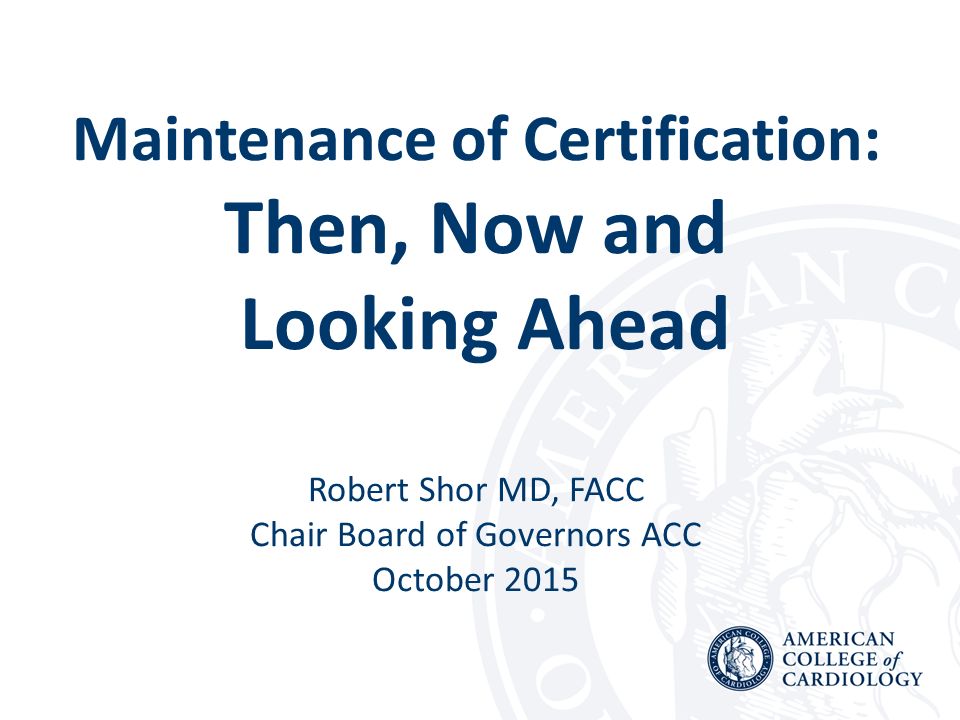 Maintenance of Certification:
Then, Now and Looking Ahead

Robert Shor MD, FACC
Chair Board of Governors ACC
October 2015

AMERICAN COLLEGE of CARDIOLOGY